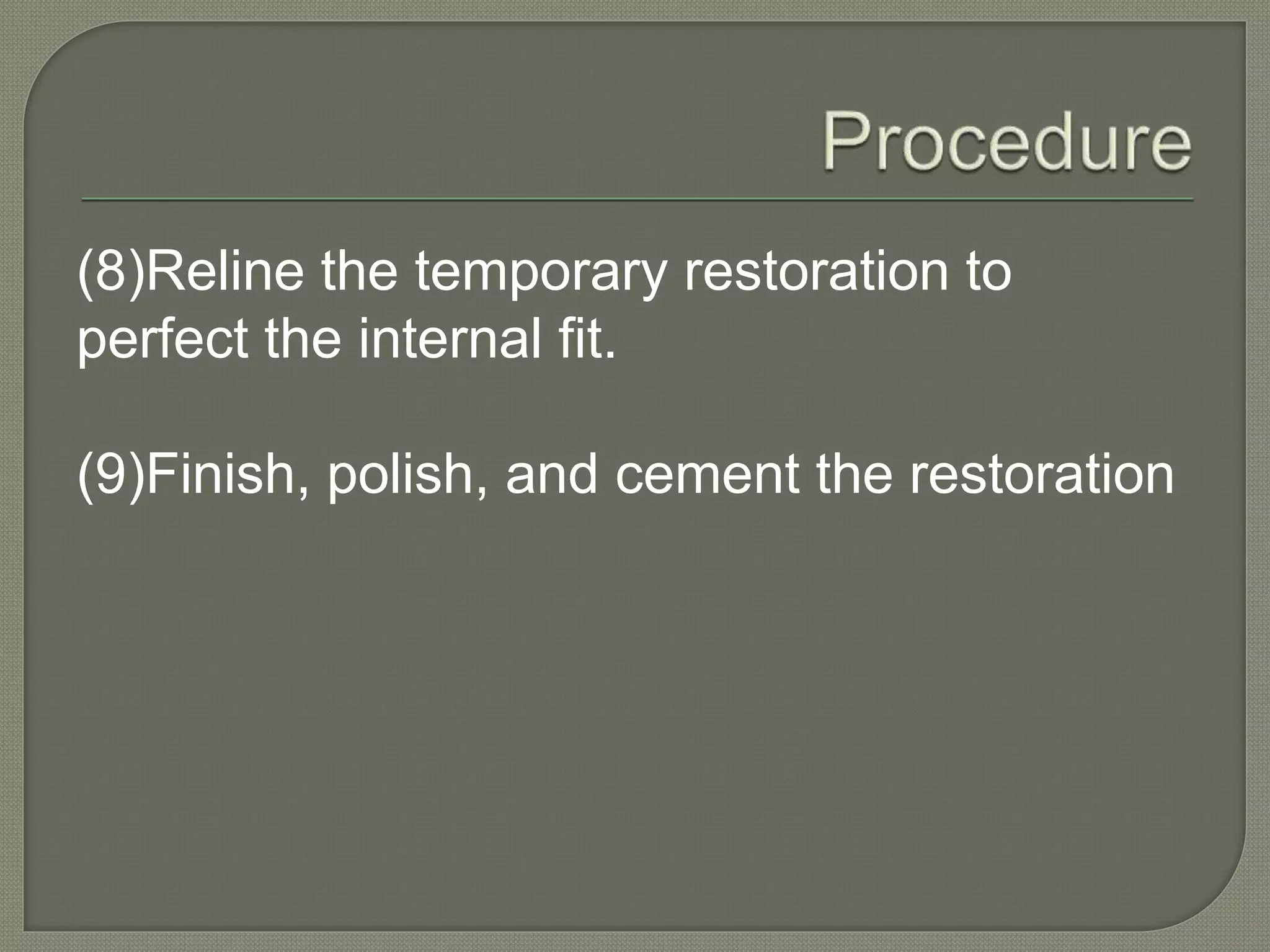 Procedure

(8)Reline the temporary restoration to perfect the internal fit.

(9)Finish, polish, and cement the restoration